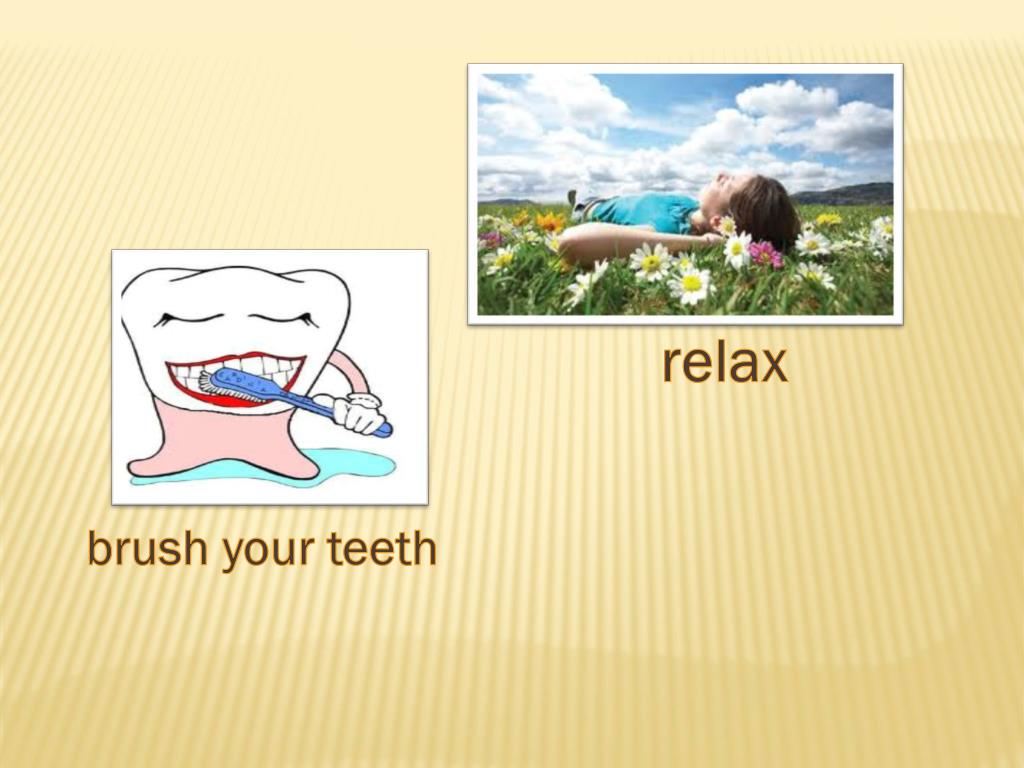 relax

brush your teeth